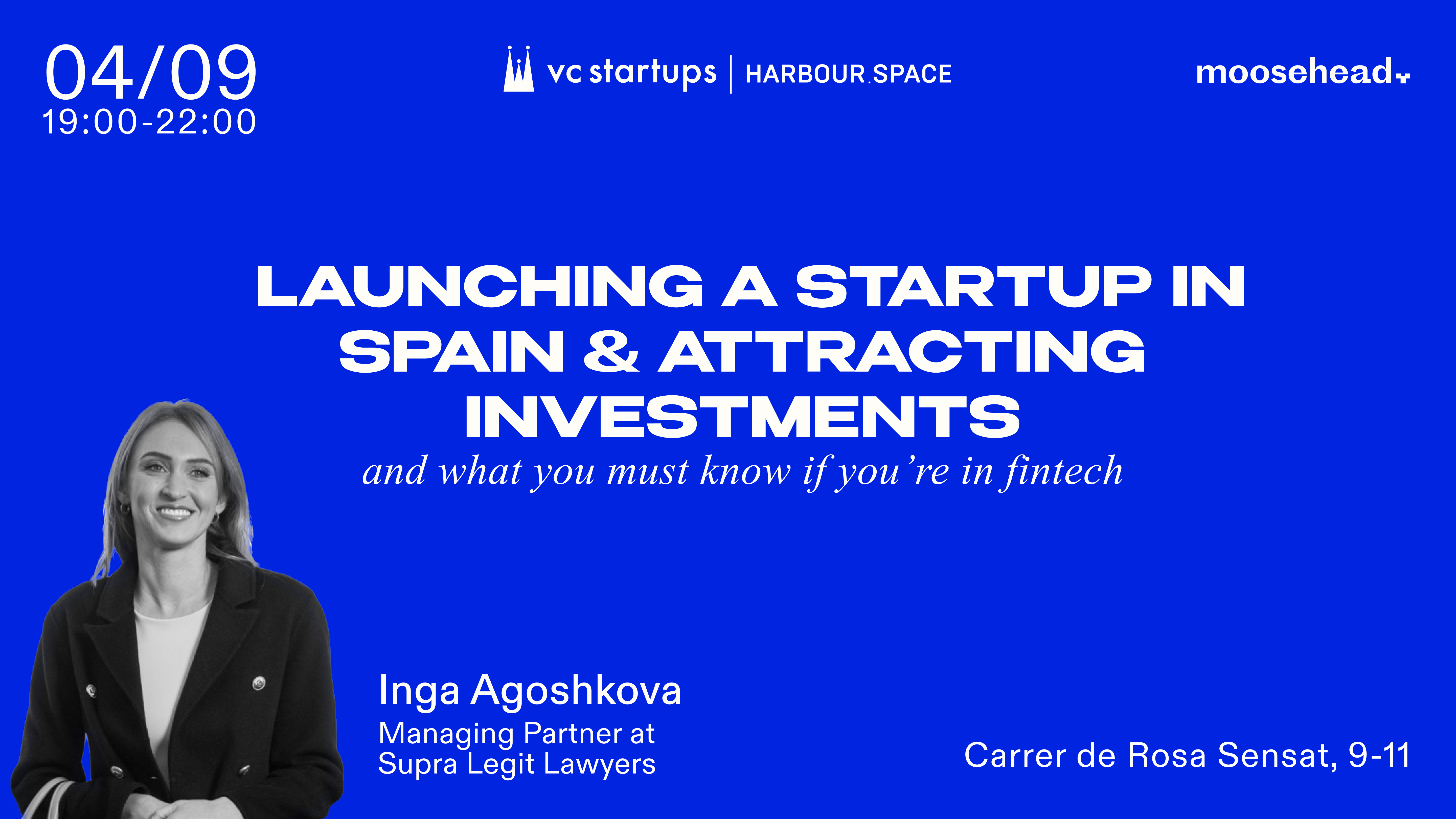 04/09
19:00-22:00

vc startups | HARBOUR.SPACE

moosehead

LAUNCHING A STARTUP IN SPAIN & ATTRACTING INVESTMENTS

and what you must know if you're in fintech

Inga Agoshkova
Managing Partner at Supra Legit Lawyers

Carrer de Rosa Sensat, 9-11